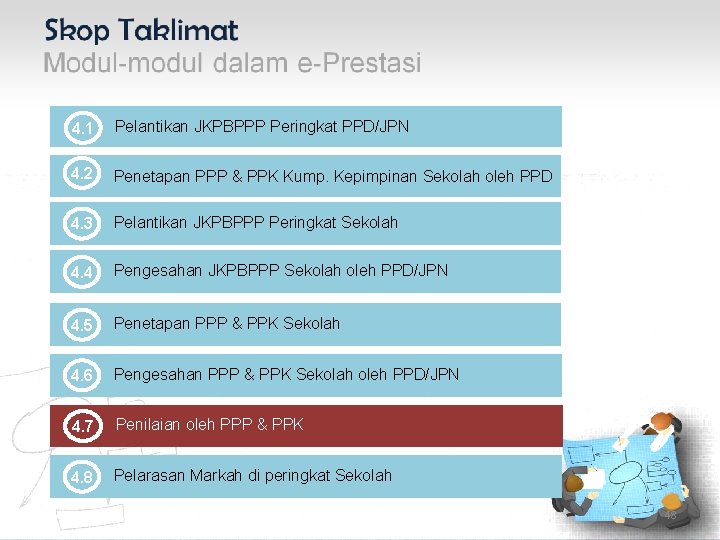 Skop Taklimat
Modul-modul dalam e-Prestasi

4.1 Pelantikan JKPBPPP Peringkat PPD/JPN

4.2 Penetapan PPP & PPK Kump. Kepimpinan Sekolah oleh PPD

4.3 Pelantikan JKPBPPP Peringkat Sekolah

4.4 Pengesahan JKPBPPP Sekolah oleh PPD/JPN

4.5 Penetapan PPP & PPK Sekolah

4.6 Pengesahan PPP & PPK Sekolah oleh PPD/JPN

4.7 Penilaian oleh PPP & PPK

4.8 Pelarasan Markah di peringkat Sekolah

48